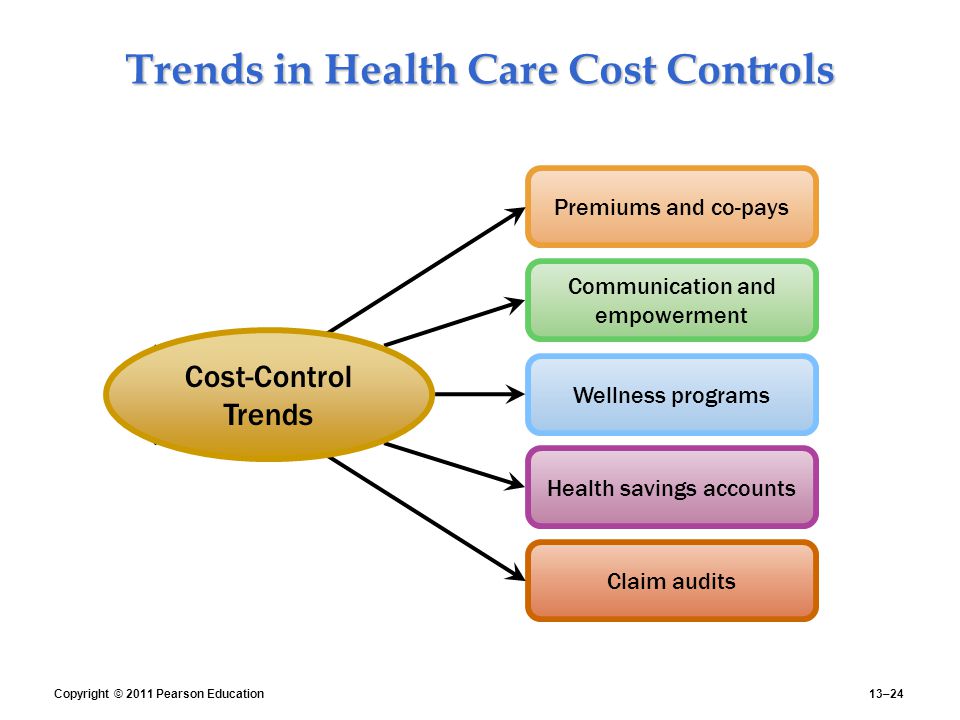 Trends in Health Care Cost Controls

Cost-Control Trends

Premiums and co-pays

Communication and empowerment

Wellness programs

Health savings accounts

Claim audits

Copyright © 2011 Pearson Education

13–24